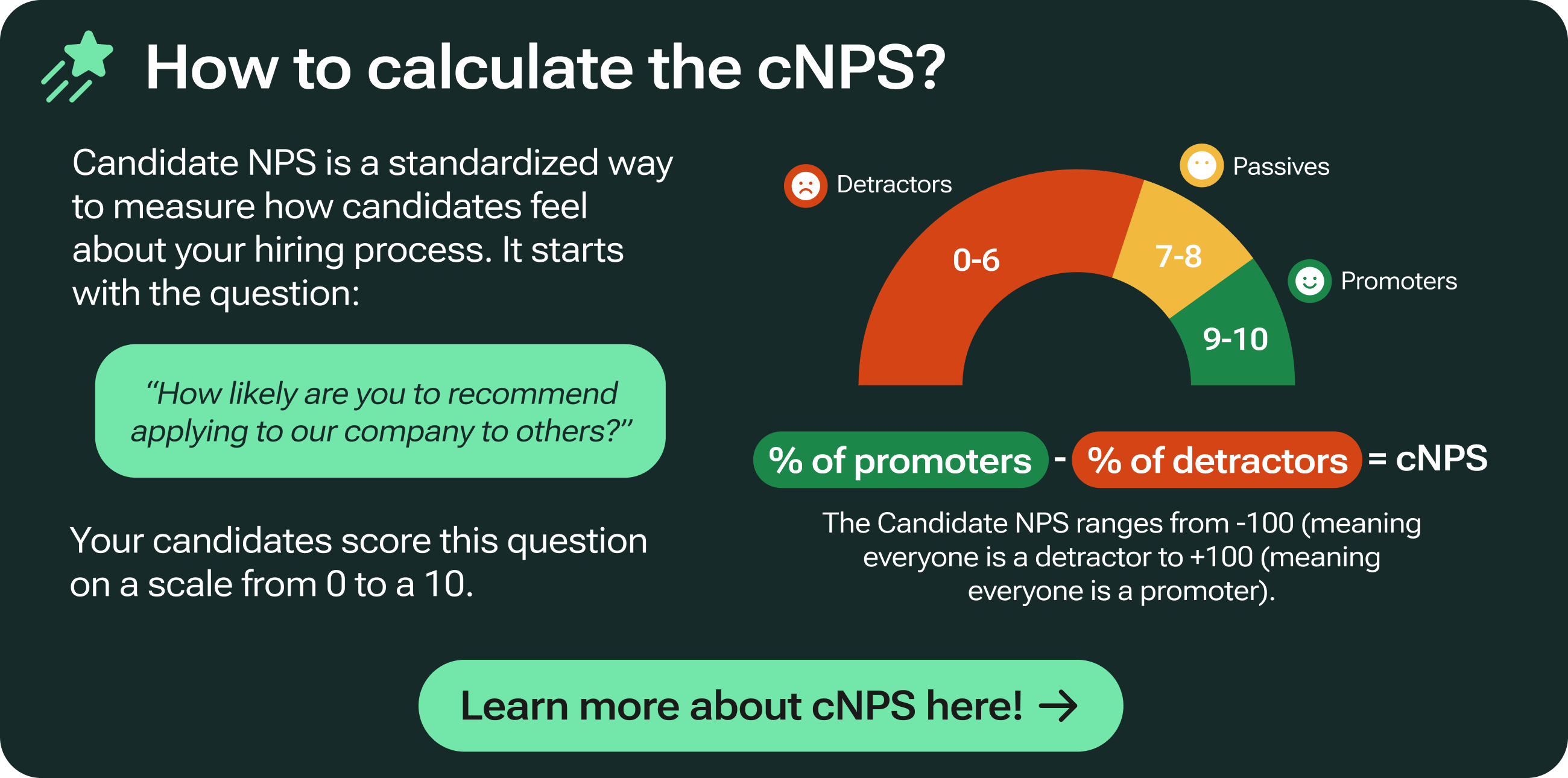 How to calculate the cNPS?

Candidate NPS is a standardized way to measure how candidates feel about your hiring process. It starts with the question:

“How likely are you to recommend applying to our company to others?”

Your candidates score this question on a scale from 0 to a 10.

Detractors

Passives

Promoters

0-6

7-8

9-10

% of promoters - % of detractors = cNPS

The Candidate NPS ranges from -100 (meaning everyone is a detractor to +100 (meaning everyone is a promoter).

Learn more about cNPS here! →